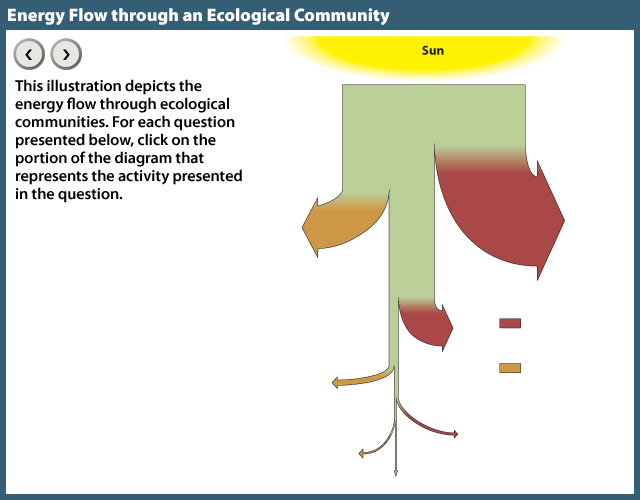 Energy Flow through an Ecological Community

‹ ›

This illustration depicts the energy flow through ecological communities. For each question presented below, click on the portion of the diagram that represents the activity presented in the question.

Sun